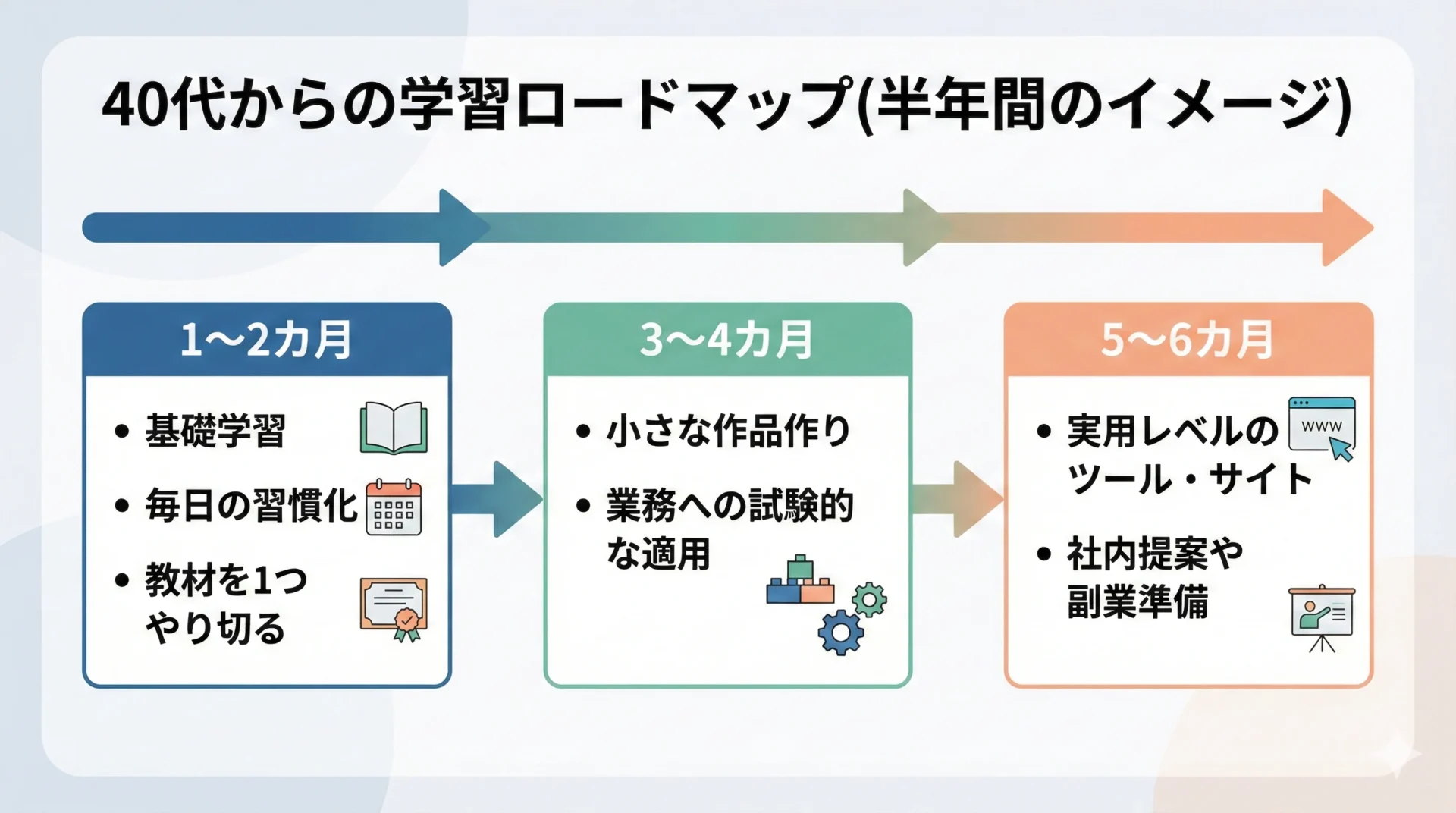 40代からの学習ロードマップ(半年間のイメージ)

1〜2カ月

• 基礎学習
• 毎日の習慣化
• 教材を1つやり切る

3〜4カ月

• 小さな作品作り
• 業務への試験的な適用

5〜6カ月

• 実用レベルのツール・サイト
• 社内提案や副業準備

www